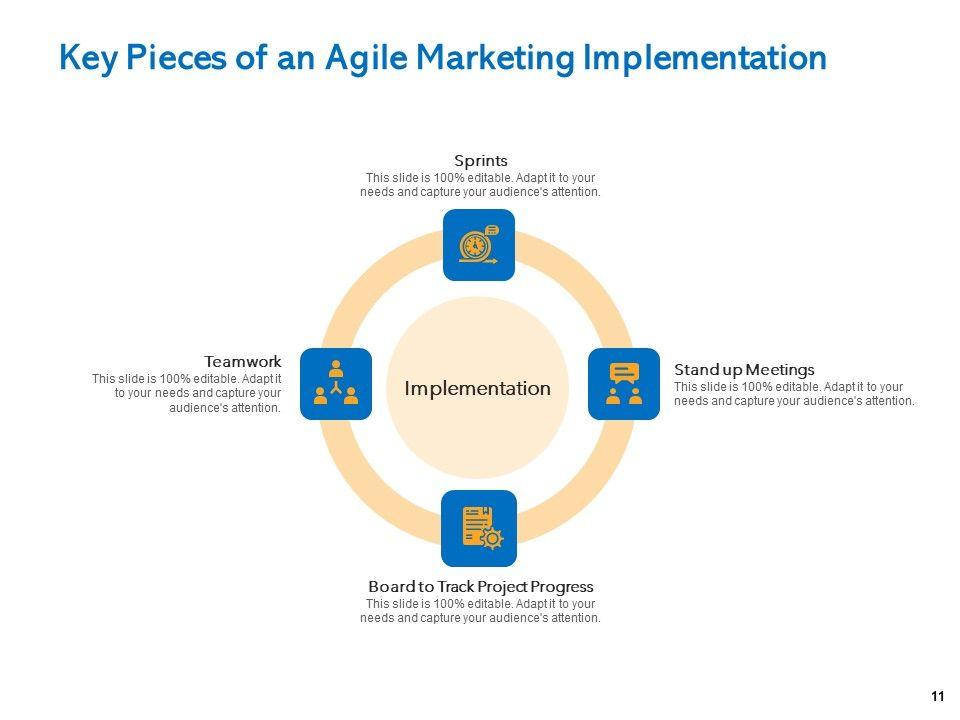 Key Pieces of an Agile Marketing Implementation

Sprints
This slide is 100% editable. Adapt it to your needs and capture your audience's attention.

Teamwork
This slide is 100% editable. Adapt it to your needs and capture your audience's attention.

Implementation

Stand up Meetings
This slide is 100% editable. Adapt it to your needs and capture your audience's attention.

Board to Track Project Progress
This slide is 100% editable. Adapt it to your needs and capture your audience's attention.

11